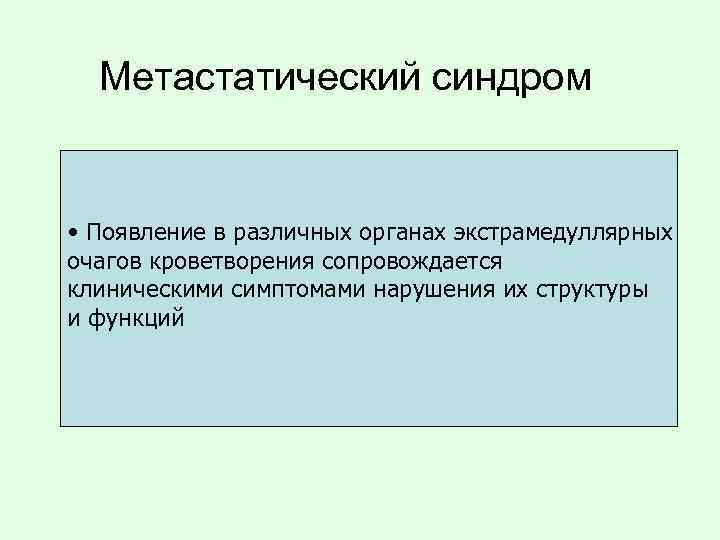 Метастатический синдром

• Появление в различных органах экстрамедуллярных очагов кроветворения сопровождается клиническими симптомами нарушения их структуры и функций